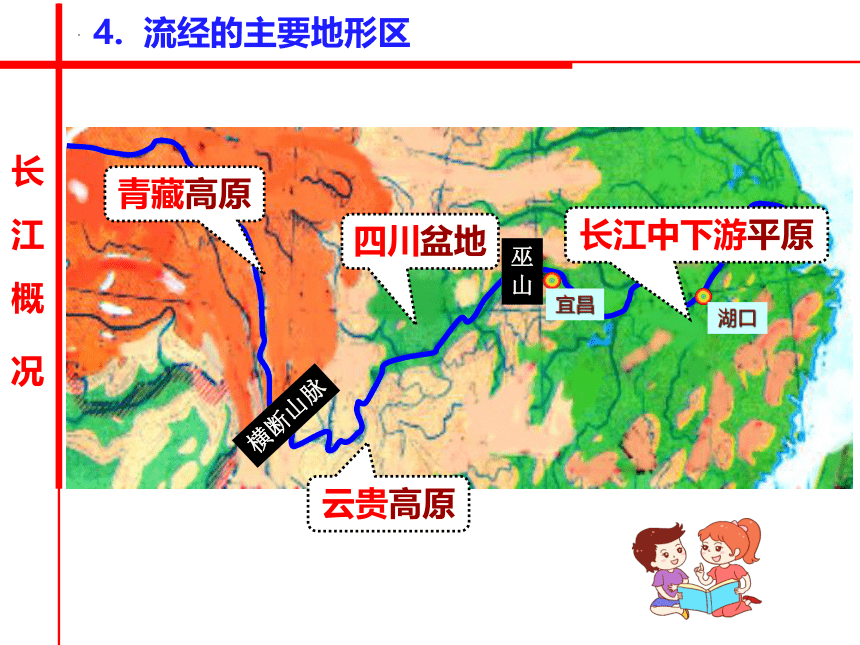 4. 流经的主要地形区

长江概况

青藏高原

四川盆地

巫山

宜昌

长江中下游平原

湖口

横断山脉

云贵高原